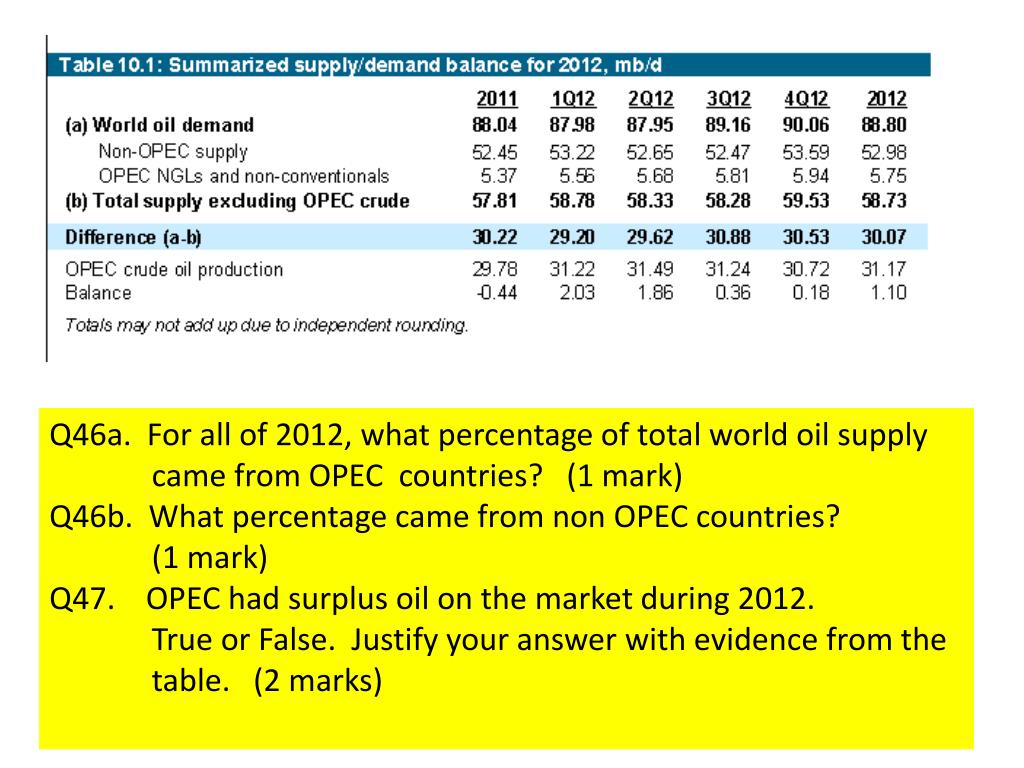 Table 10.1: Summarized supply/demand balance for 2012, mb/d

| | 2011 | 1Q12 | 2Q12 | 3Q12 | 4Q12 | 2012 |
|---|---|---|---|---|---|---|
| (a) World oil demand | 88.04 | 87.98 | 87.95 | 89.16 | 90.06 | 88.80 |
| Non-OPEC supply | 52.45 | 53.22 | 52.65 | 52.47 | 53.59 | 52.98 |
| OPEC NGLs and non-conventionals | 5.37 | 5.56 | 5.68 | 5.81 | 5.94 | 5.75 |
| (b) Total supply excluding OPEC crude | 57.81 | 58.78 | 58.33 | 58.28 | 59.53 | 58.73 |
| Difference (a-b) | 30.22 | 29.20 | 29.62 | 30.88 | 30.53 | 30.07 |
| OPEC crude oil production | 29.78 | 31.22 | 31.49 | 31.24 | 30.72 | 31.17 |
| Balance | -0.44 | 2.03 | 1.86 | 0.36 | 0.18 | 1.10 |

Totals may not add up due to independent rounding.

Q46a. For all of 2012, what percentage of total world oil supply came from OPEC countries? (1 mark)
Q46b. What percentage came from non OPEC countries? (1 mark)
Q47. OPEC had surplus oil on the market during 2012. True or False. Justify your answer with evidence from the table. (2 marks)